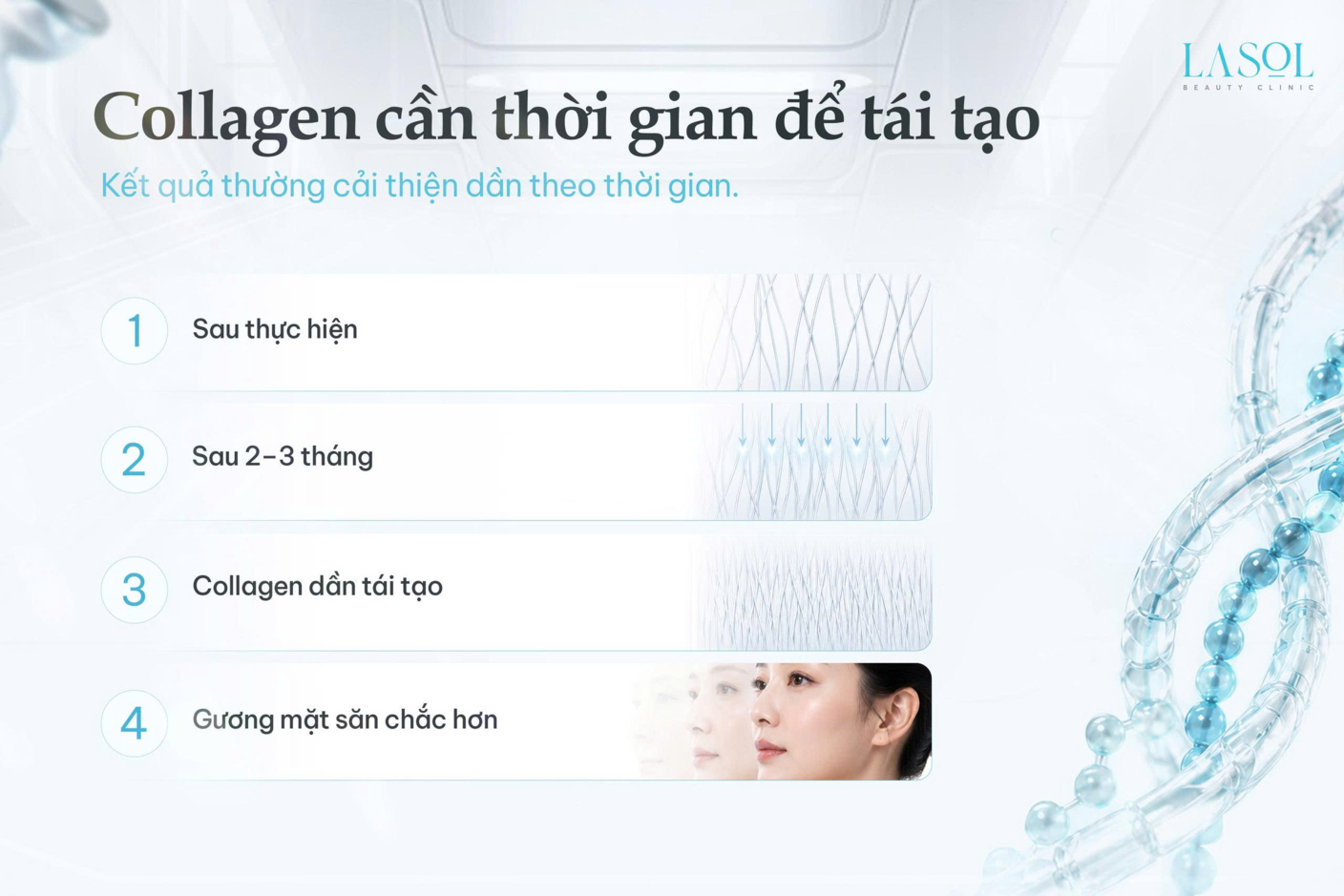 LASOL
BEAUTY CLINIC

Collagen cần thời gian để tái tạo

Kết quả thường cải thiện dần theo thời gian.

1 Sau thực hiện

2 Sau 2–3 tháng

3 Collagen dần tái tạo

4 Gương mặt săn chắc hơn